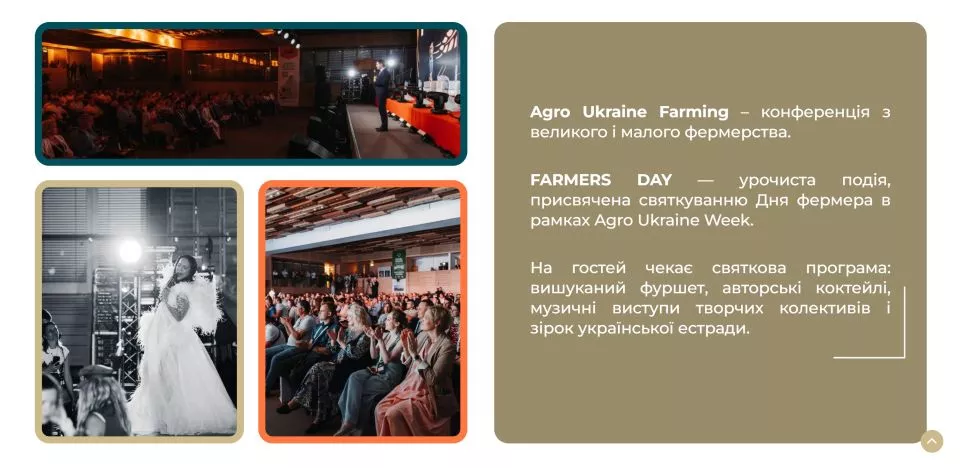 Agro Ukraine Farming – конференція з великого і малого фермерства.

FARMERS DAY — урочиста подія, присвячена святкуванню Дня фермера в рамках Agro Ukraine Week.

На гостей чекає святкова програма: вишуканий фуршет, авторські коктейлі, музичні виступи творчих колективів і зірок української естради.